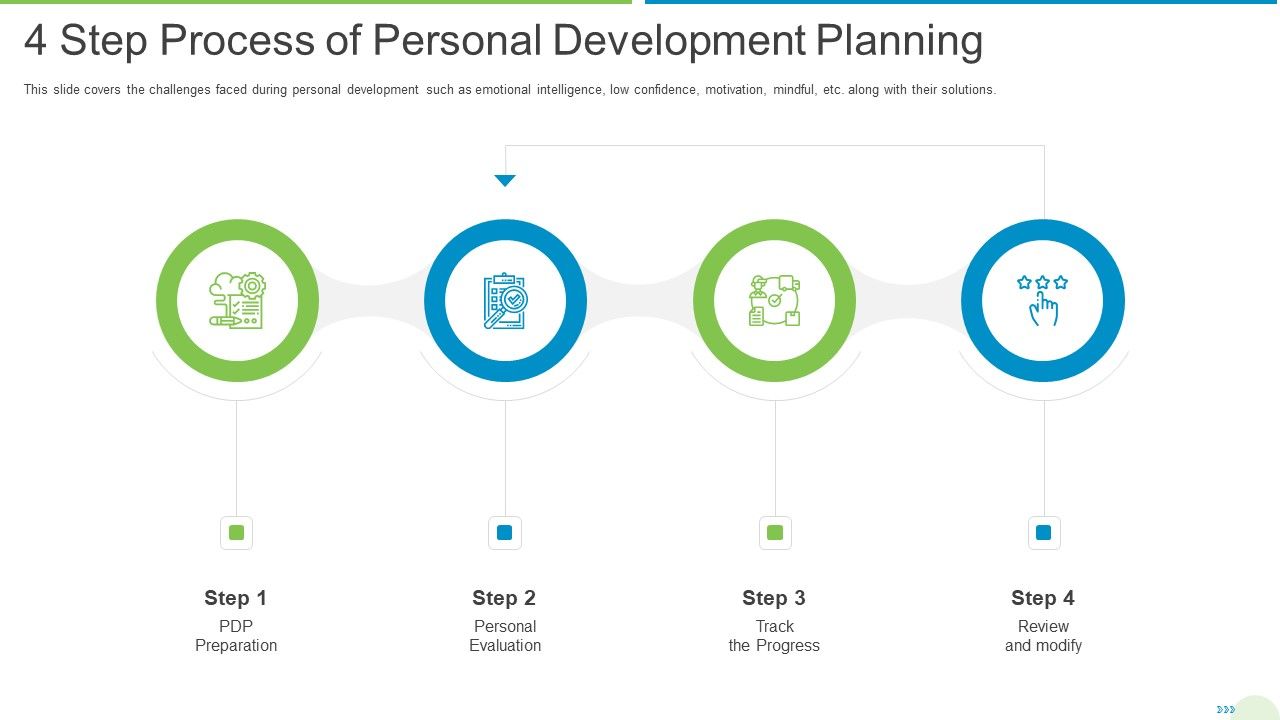 4 Step Process of Personal Development Planning

This slide covers the challenges faced during personal development such as emotional intelligence, low confidence, motivation, mindful, etc. along with their solutions.

Step 1
PDP Preparation

Step 2
Personal Evaluation

Step 3
Track the Progress

Step 4
Review and modify